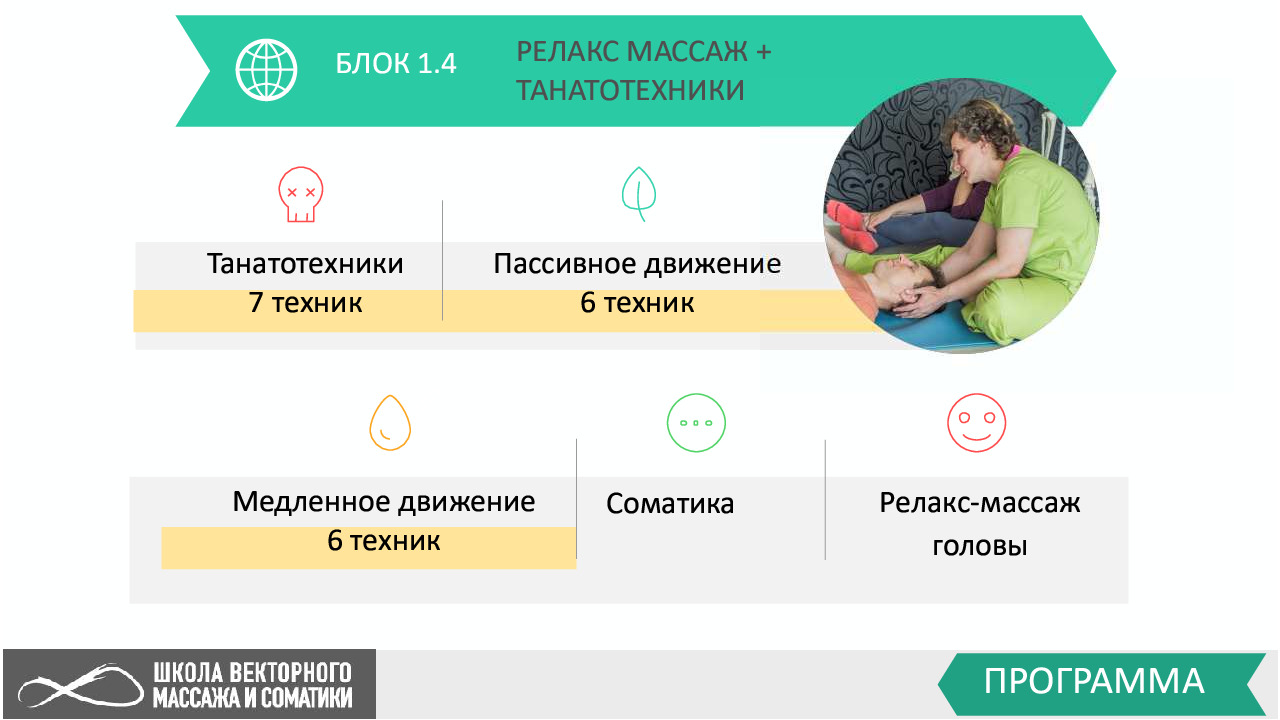 БЛОК 1.4

РЕЛАКС МАССАЖ + ТАНАТОТЕХНИКИ

Танатотехники
7 техник

Пассивное движение
6 техник

Медленное движение
6 техник

Соматика

Релакс-массаж головы

ШКОЛА ВЕКТОРНОГО МАССАЖА И СОМАТИКИ

ПРОГРАММА